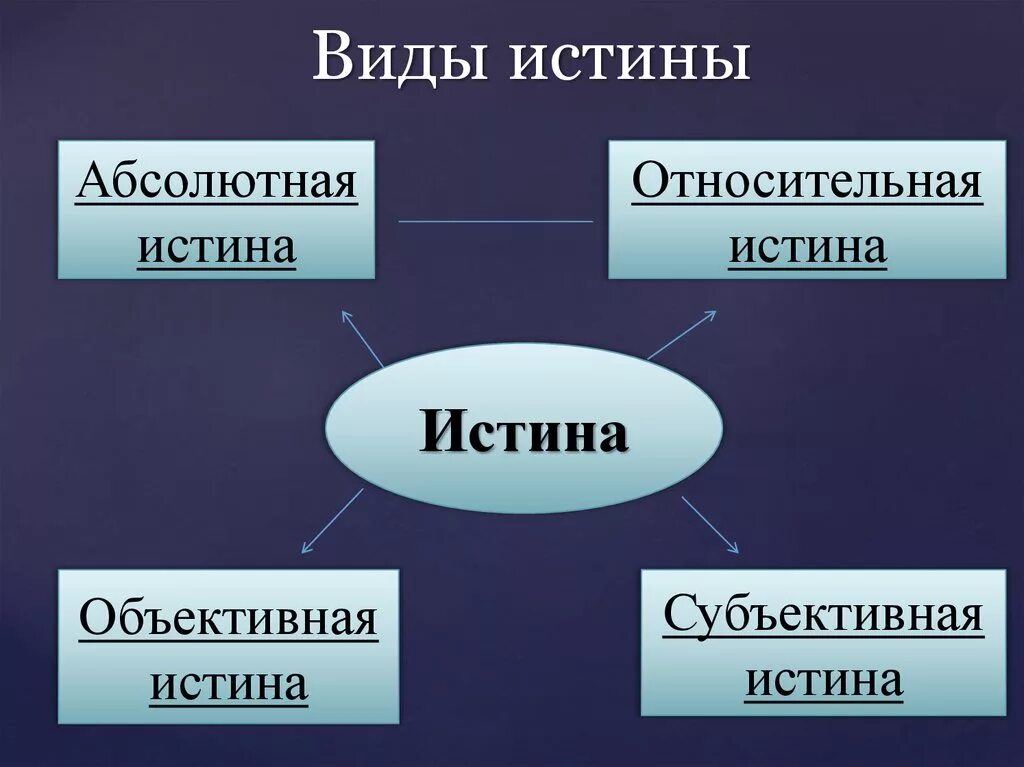 Виды истины

Абсолютная истина

Относительная истина

Истина

Объективная истина

Субъективная истина